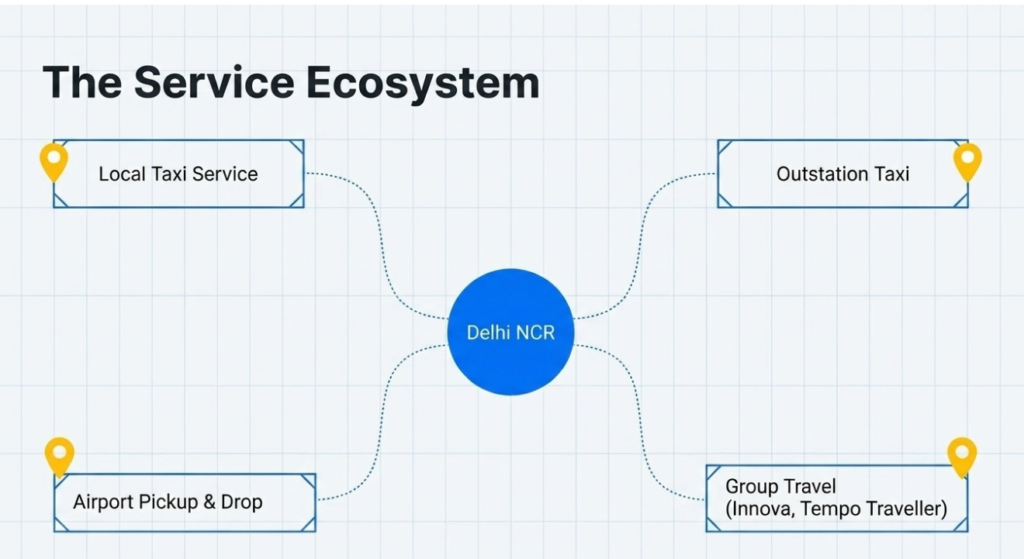 The Service Ecosystem

Local Taxi Service

Outstation Taxi

Delhi NCR

Airport Pickup & Drop

Group Travel
(Innova, Tempo Traveller)